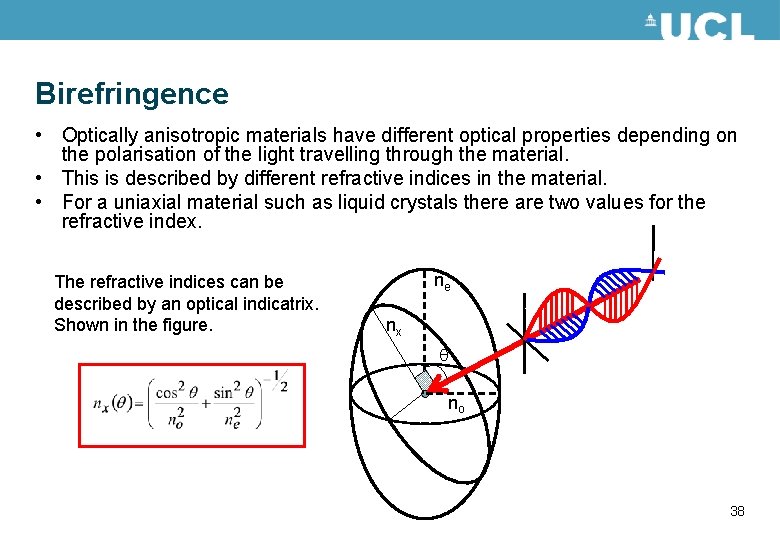 UCL

Birefringence

• Optically anisotropic materials have different optical properties depending on the polarisation of the light travelling through the material.
• This is described by different refractive indices in the material.
• For a uniaxial material such as liquid crystals there are two values for the refractive index.

The refractive indices can be described by an optical indicatrix. Shown in the figure.

$n_x(\theta)=\left(\frac{\cos^2\theta}{n_o^2}+\frac{\sin^2\theta}{n_e^2}\right)^{-1/2}$

$n_e$

$n_x$

$\theta$

$n_o$

38